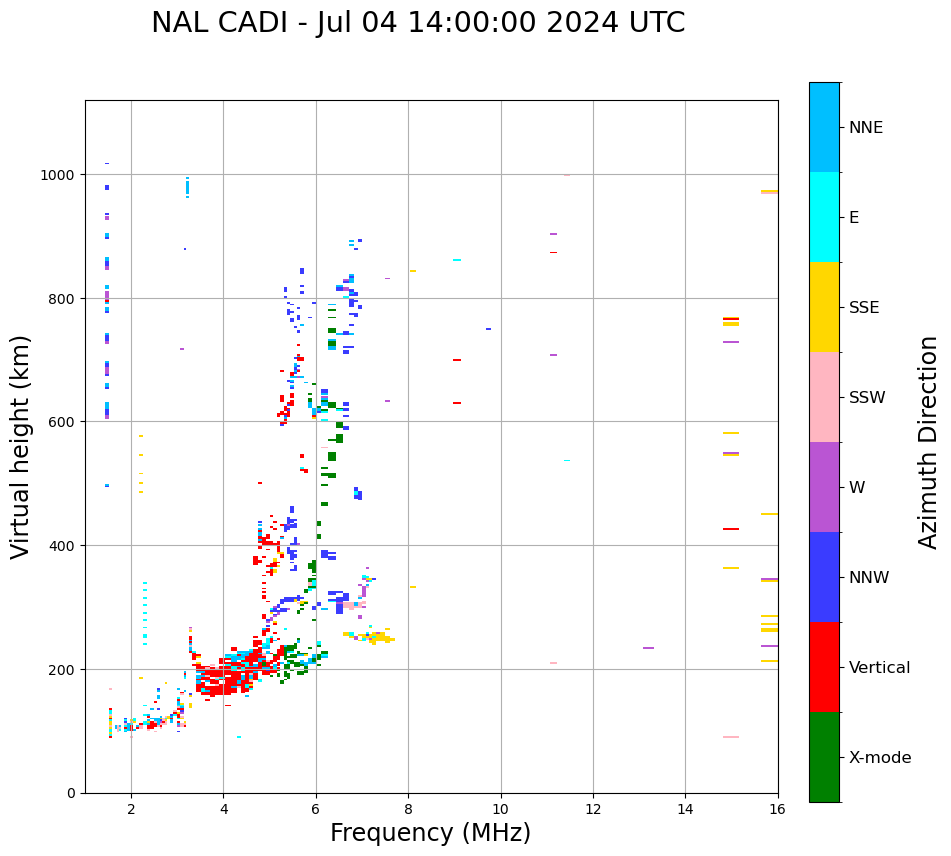 NAL CADI - Jul 04 14:00:00 2024 UTC

Virtual height (km)

1000
800
600
400
200
0

2
4
6
8
10
12
14
16

Frequency (MHz)

NNE
E
SSE
SSW
W
NNW
Vertical
X-mode

Azimuth Direction